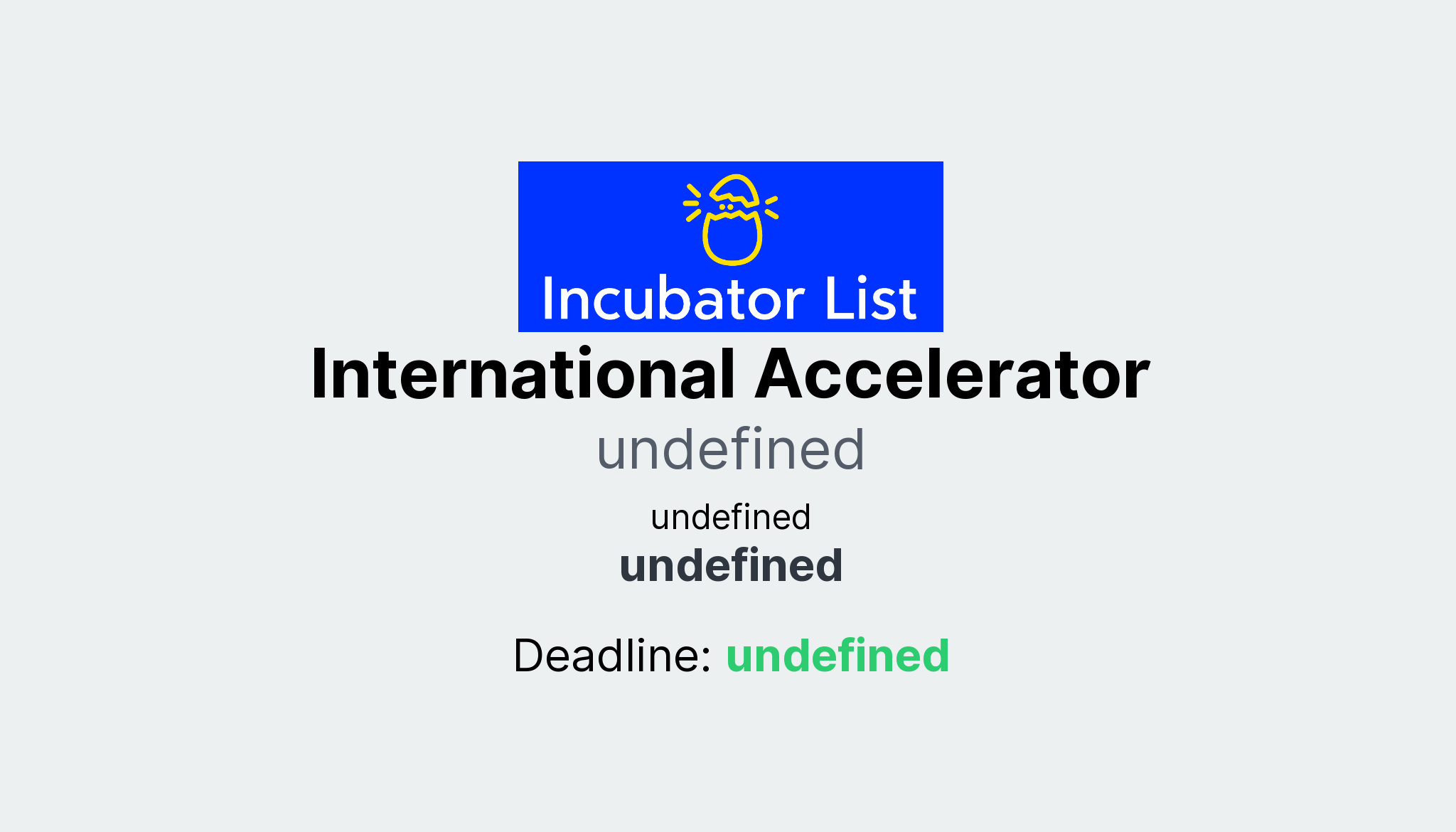 Incubator List

International Accelerator

undefined

undefined

undefined

Deadline: undefined